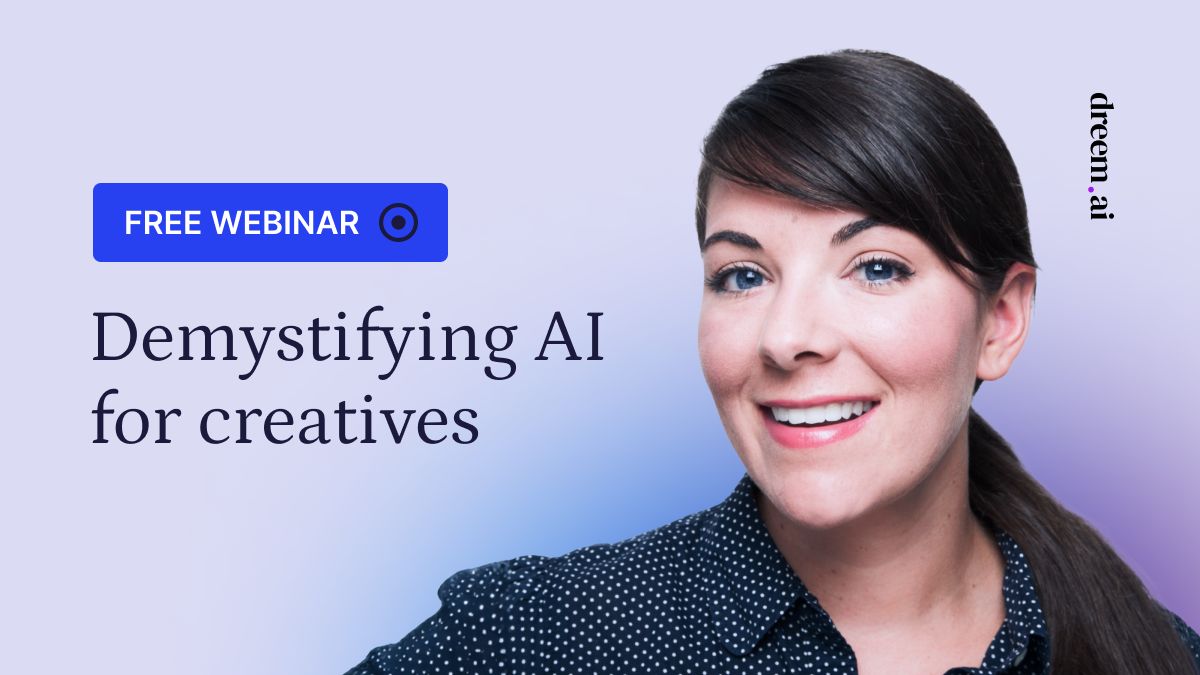 FREE WEBINAR

Demystifying AI for creatives

dreem.ai